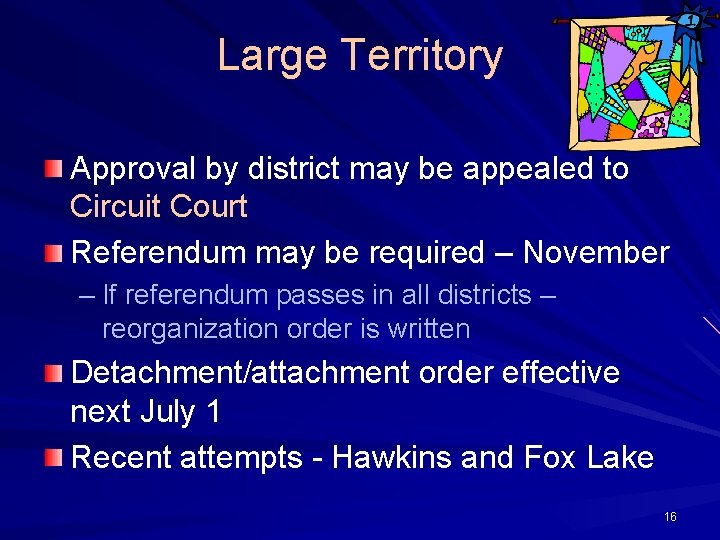 Large Territory

1

Approval by district may be appealed to Circuit Court

Referendum may be required – November

– If referendum passes in all districts – reorganization order is written

Detachment/attachment order effective next July 1

Recent attempts - Hawkins and Fox Lake

16